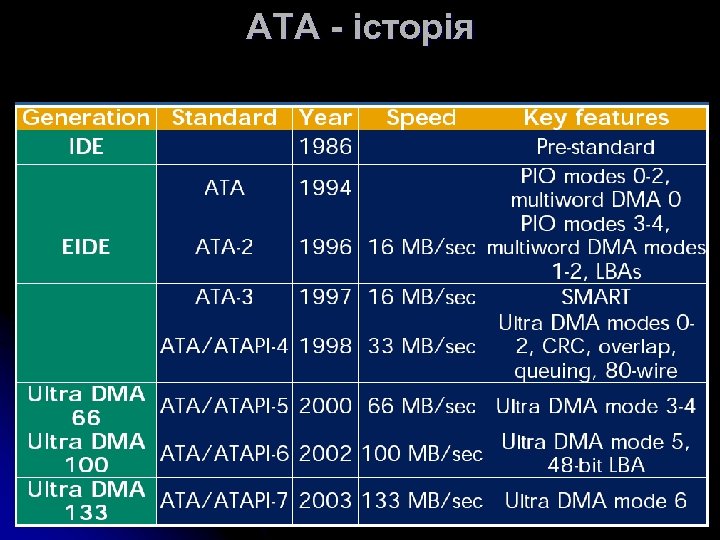 ATA - історія

| Generation | Standard | Year | Speed | Key features |
|---|---|---|---|---|
| IDE | | 1986 | | Pre-standard |
| EIDE | ATA | 1994 | | PIO modes 0-2, multiword DMA 0 |
| | ATA-2 | 1996 | 16 MB/sec | PIO modes 3-4, multiword DMA modes 1-2, LBAs |
| | ATA-3 | 1997 | 16 MB/sec | SMART |
| | ATA/ATAPI-4 | 1998 | 33 MB/sec | Ultra DMA modes 0-2, CRC, overlap, queuing, 80-wire |
| Ultra DMA 66 | ATA/ATAPI-5 | 2000 | 66 MB/sec | Ultra DMA mode 3-4 |
| Ultra DMA 100 | ATA/ATAPI-6 | 2002 | 100 MB/sec | Ultra DMA mode 5, 48-bit LBA |
| Ultra DMA 133 | ATA/ATAPI-7 | 2003 | 133 MB/sec | Ultra DMA mode 6 |